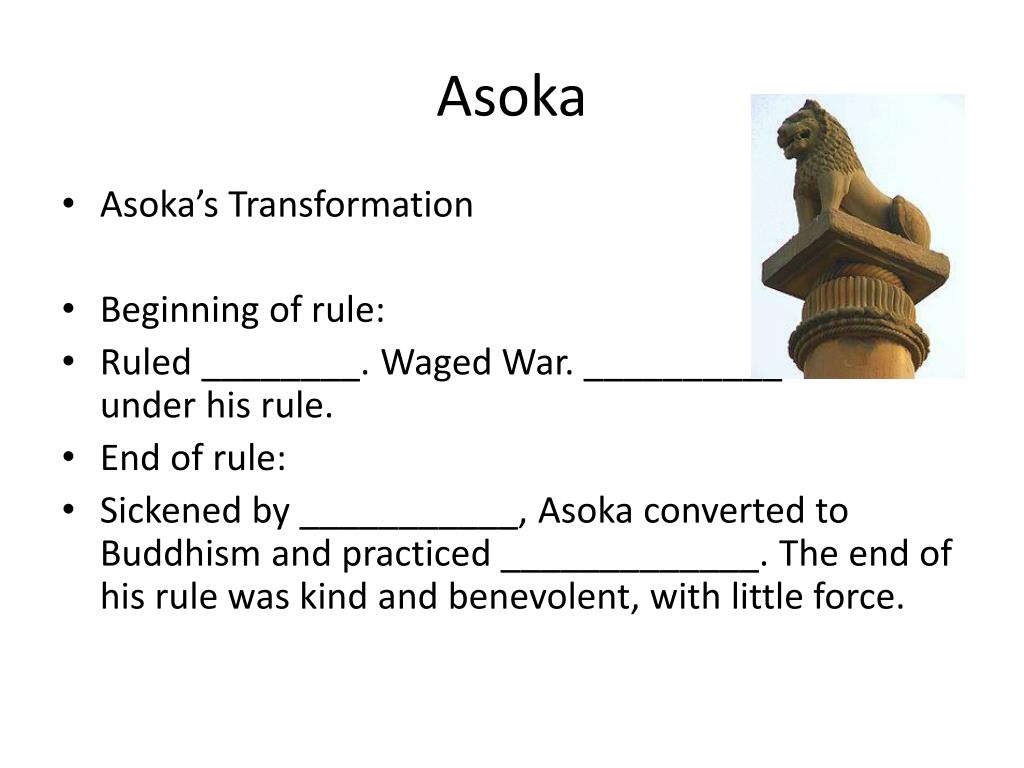 Asoka

• Asoka's Transformation

• Beginning of rule:
• Ruled ________. Waged War. __________ under his rule.
• End of rule:
• Sickened by ___________, Asoka converted to Buddhism and practiced _____________. The end of his rule was kind and benevolent, with little force.